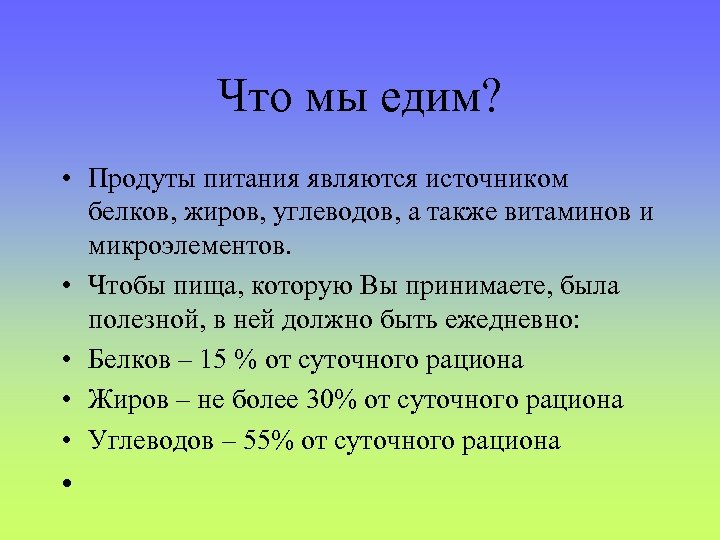 Что мы едим?

• Продуты питания являются источником белков, жиров, углеводов, а также витаминов и микроэлементов.
• Чтобы пища, которую Вы принимаете, была полезной, в ней должно быть ежедневно:
• Белков – 15 % от суточного рациона
• Жиров – не более 30% от суточного рациона
• Углеводов – 55% от суточного рациона
•